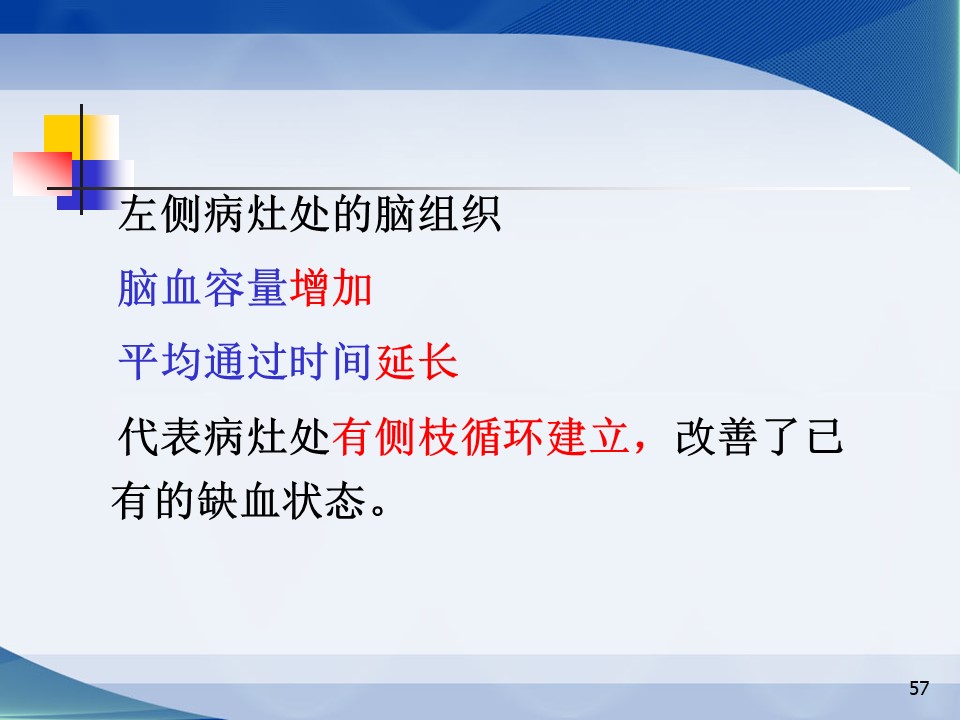 左侧病灶处的脑组织

脑血容量增加

平均通过时间延长

代表病灶处有侧枝循环建立，改善了已有的缺血状态。

57